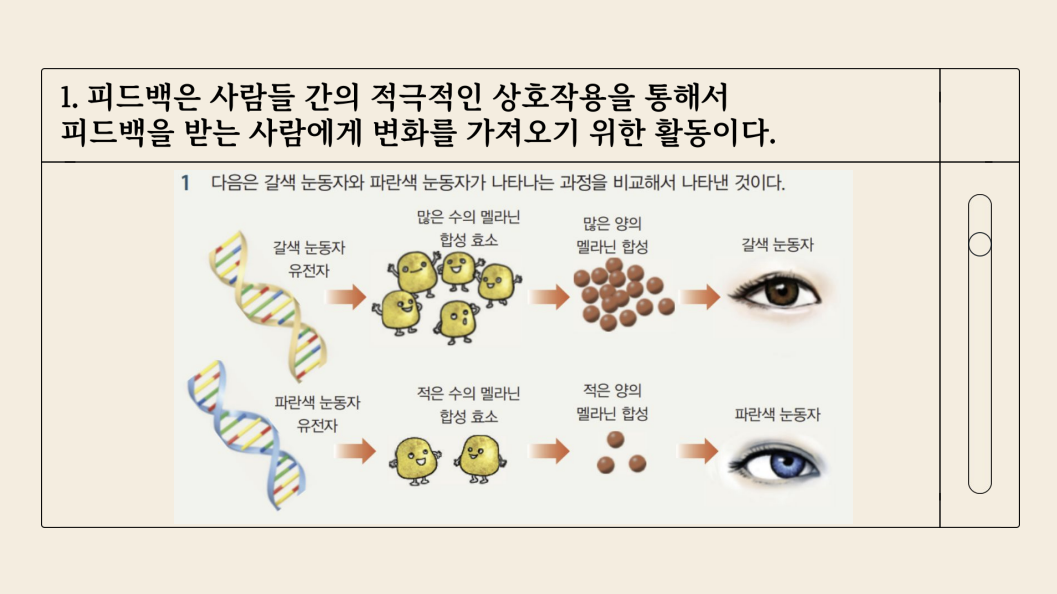 1. 피드백은 사람들 간의 적극적인 상호작용을 통해서 피드백을 받는 사람에게 변화를 가져오기 위한 활동이다.

1 다음은 갈색 눈동자와 파란색 눈동자가 나타나는 과정을 비교해서 나타낸 것이다.

갈색 눈동자 유전자

많은 수의 멜라닌 합성 효소

많은 양의 멜라닌 합성

갈색 눈동자

파란색 눈동자 유전자

적은 수의 멜라닌 합성 효소

적은 양의 멜라닌 합성

파란색 눈동자